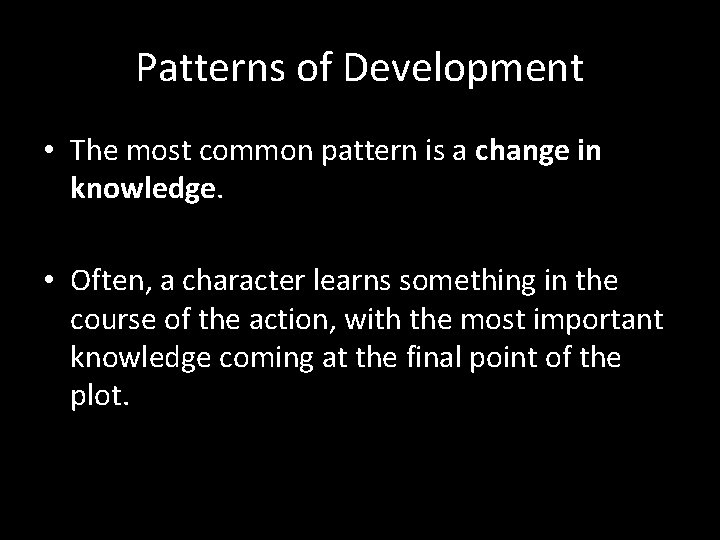 Patterns of Development

• The most common pattern is a change in knowledge.

• Often, a character learns something in the course of the action, with the most important knowledge coming at the final point of the plot.